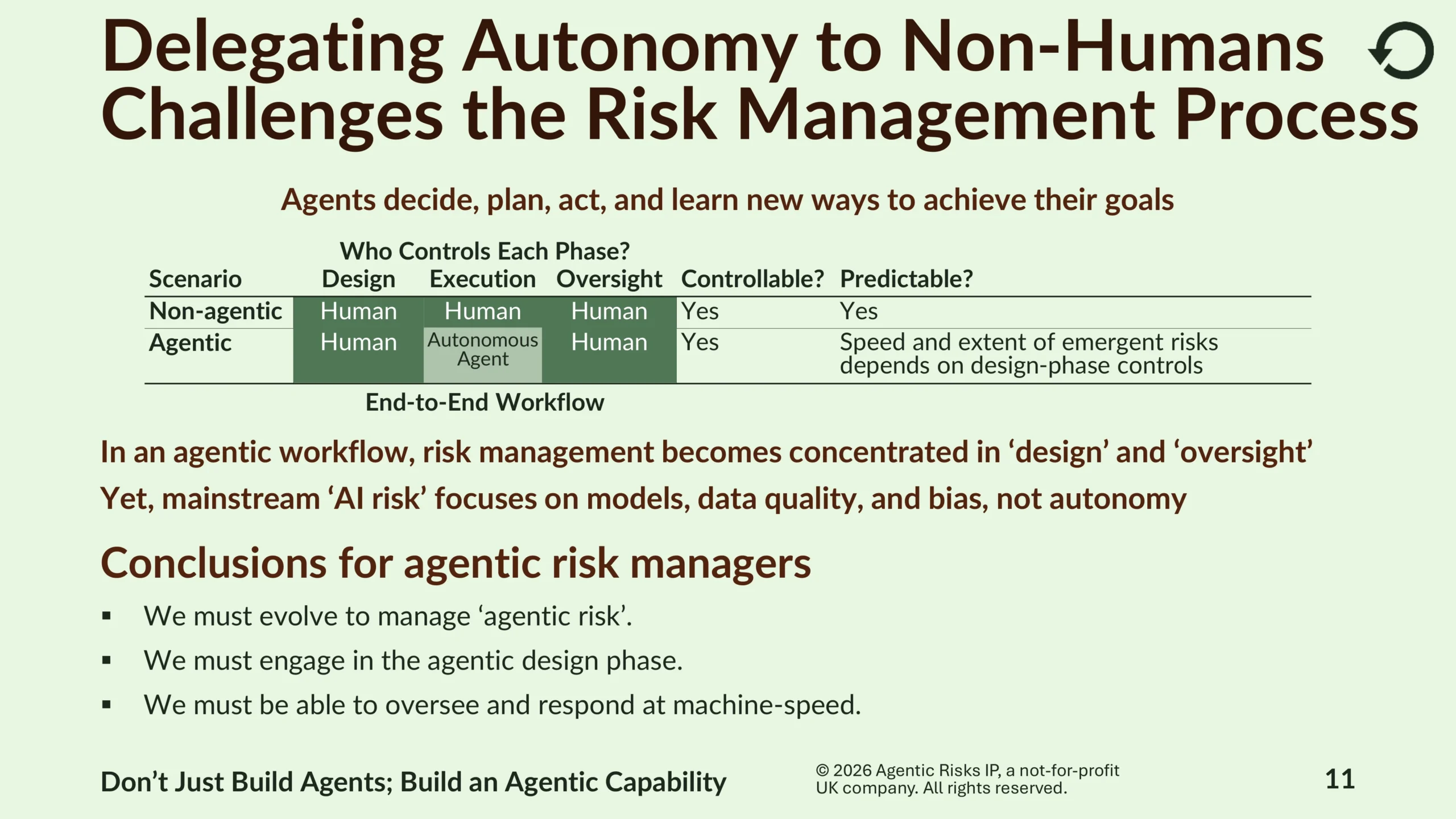 Delegating Autonomy to Non-Humans Challenges the Risk Management Process

Agents decide, plan, act, and learn new ways to achieve their goals

Who Controls Each Phase?

| Scenario | Design | Execution | Oversight | Controllable? | Predictable? |
|---|---|---|---|---|---|
| Non-agentic | Human | Human | Human | Yes | Yes |
| Agentic | Human | Autonomous Agent | Human | Yes | Speed and extent of emergent risks depends on design-phase controls |

End-to-End Workflow

In an agentic workflow, risk management becomes concentrated in ‘design’ and ‘oversight’

Yet, mainstream ‘AI risk’ focuses on models, data quality, and bias, not autonomy

Conclusions for agentic risk managers

▪ We must evolve to manage ‘agentic risk’.

▪ We must engage in the agentic design phase.

▪ We must be able to oversee and respond at machine-speed.

Don’t Just Build Agents; Build an Agentic Capability

© 2026 Agentic Risks IP, a not-for-profit UK company. All rights reserved.

11